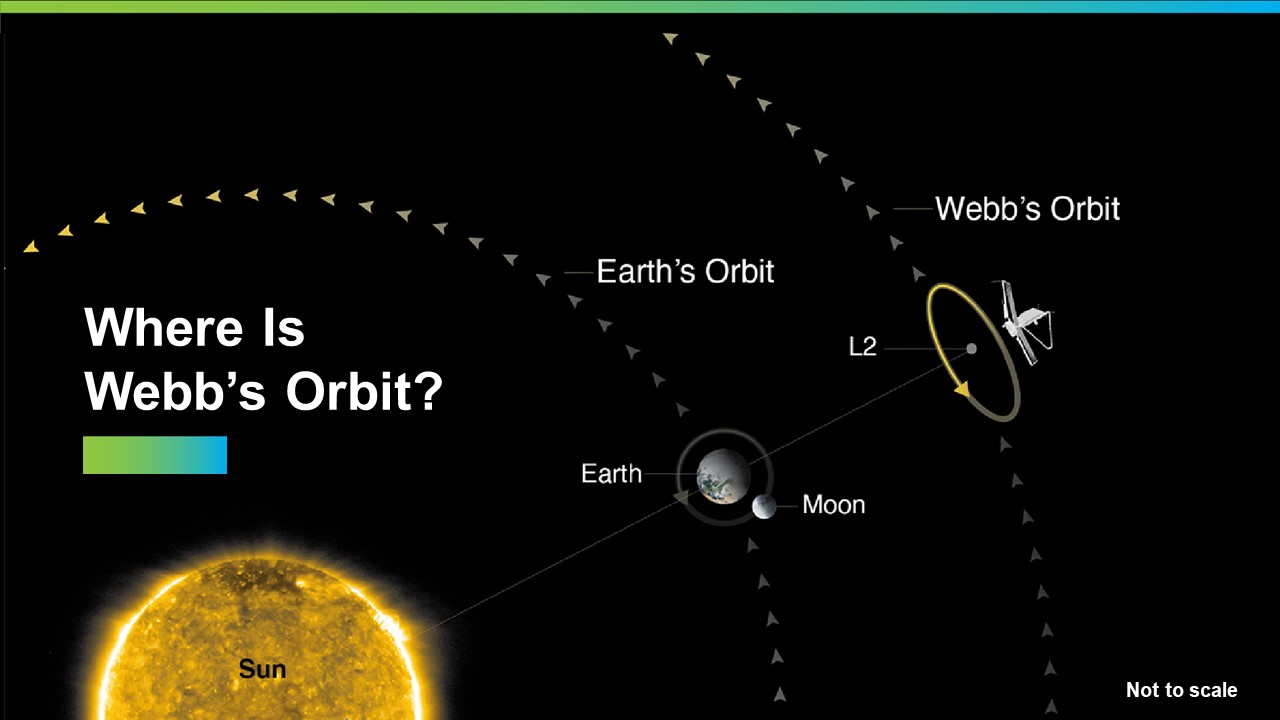 Where Is Webb's Orbit?

Webb's Orbit

Earth's Orbit

L2

Earth

Moon

Sun

Not to scale